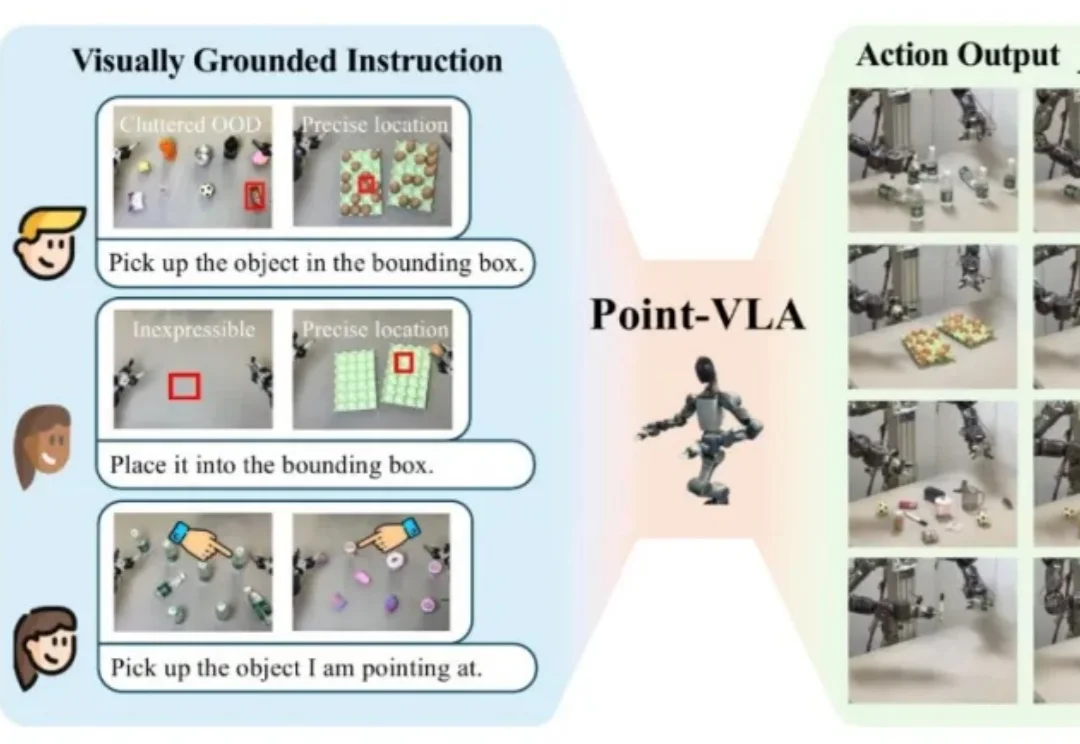 Visually Grounded Instruction

Cluttered OOD

Precise location

Pick up the object in the bounding box.

Inexpressible

Precise location

Place it into the bounding box.

Pick up the object I am pointing at.

Point-VLA

Action Output